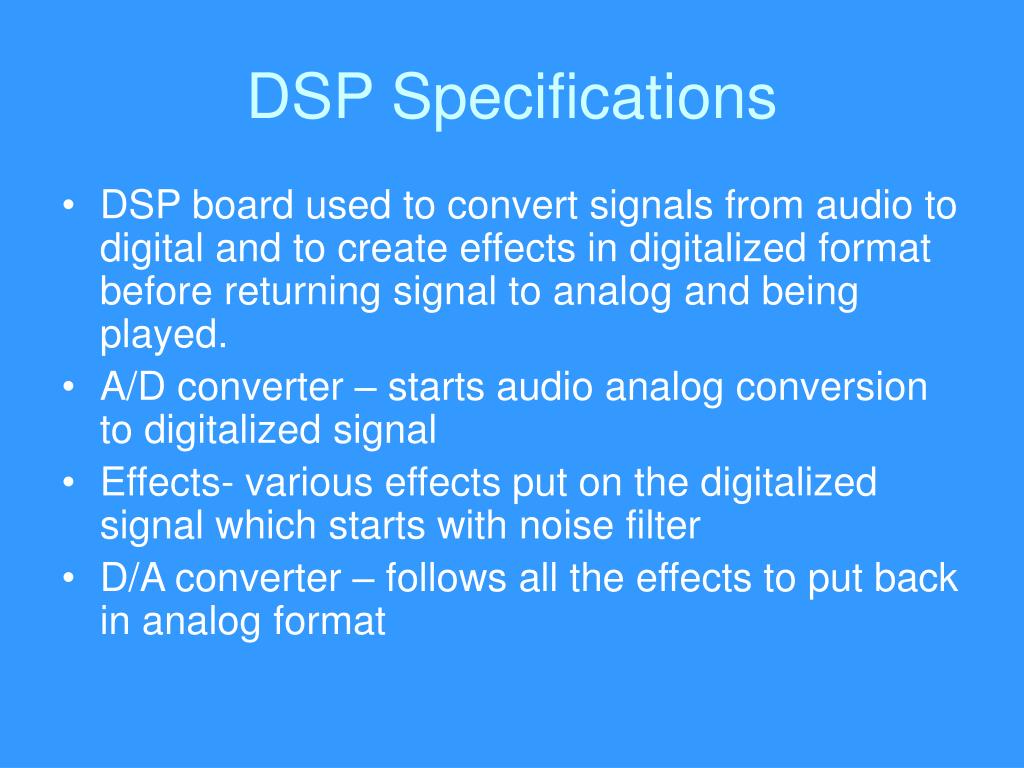 DSP Specifications

• DSP board used to convert signals from audio to digital and to create effects in digitalized format before returning signal to analog and being played.
• A/D converter – starts audio analog conversion to digitalized signal
• Effects- various effects put on the digitalized signal which starts with noise filter
• D/A converter – follows all the effects to put back in analog format